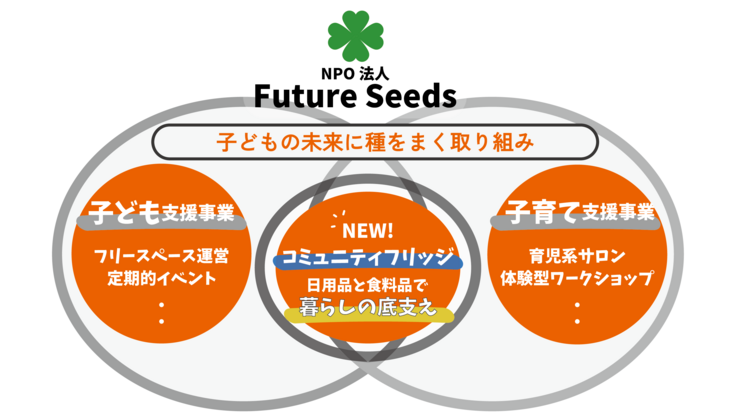 NPO 法人
Future Seeds

子どもの未来に種をまく取り組み

子ども支援事業
フリースペース運営
定期的イベント
・
・

NEW!
コミュニティフリッジ
日用品と食料品で
暮らしの底支え

子育て支援事業
育児系サロン
体験型ワークショップ
・
・